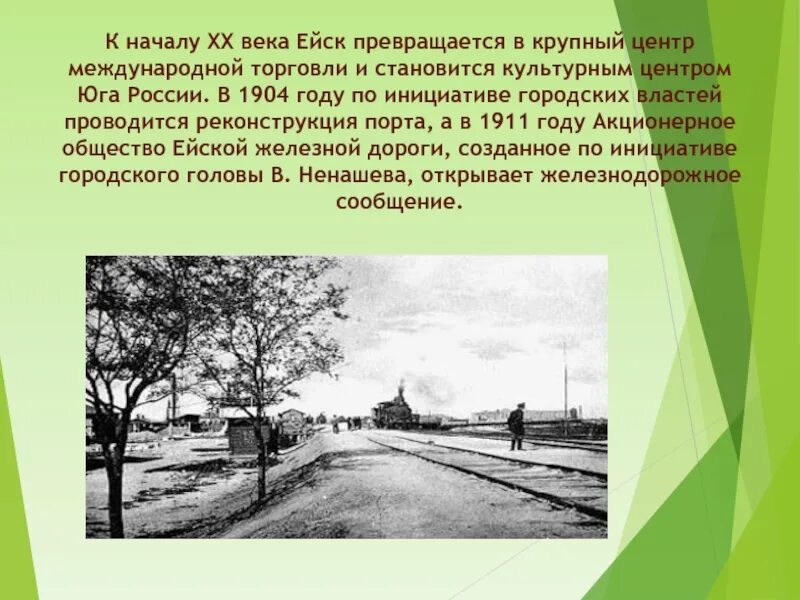 К началу XX века Ейск превращается в крупный центр международной торговли и становится культурным центром Юга России. В 1904 году по инициативе городских властей проводится реконструкция порта, а в 1911 году Акционерное общество Ейской железной дороги, созданное по инициативе городского головы В. Ненашева, открывает железнодорожное сообщение.